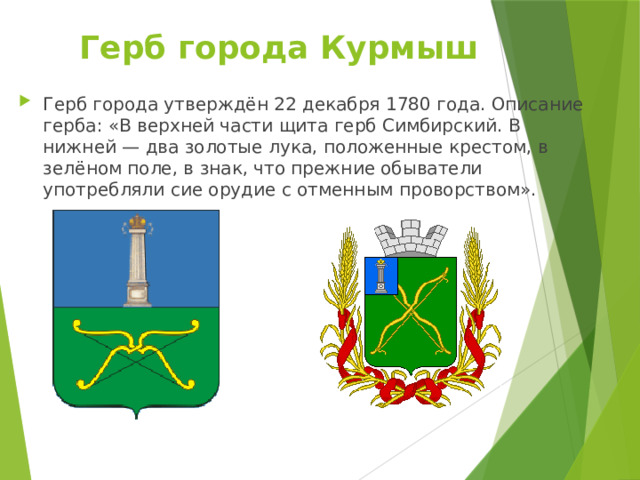 Герб города Курмыш

Герб города утверждён 22 декабря 1780 года. Описание герба: «В верхней части щита герб Симбирский. В нижней — два золотые лука, положенные крестом, в зелёном поле, в знак, что прежние обыватели употребляли сие орудие с отменным проворством».